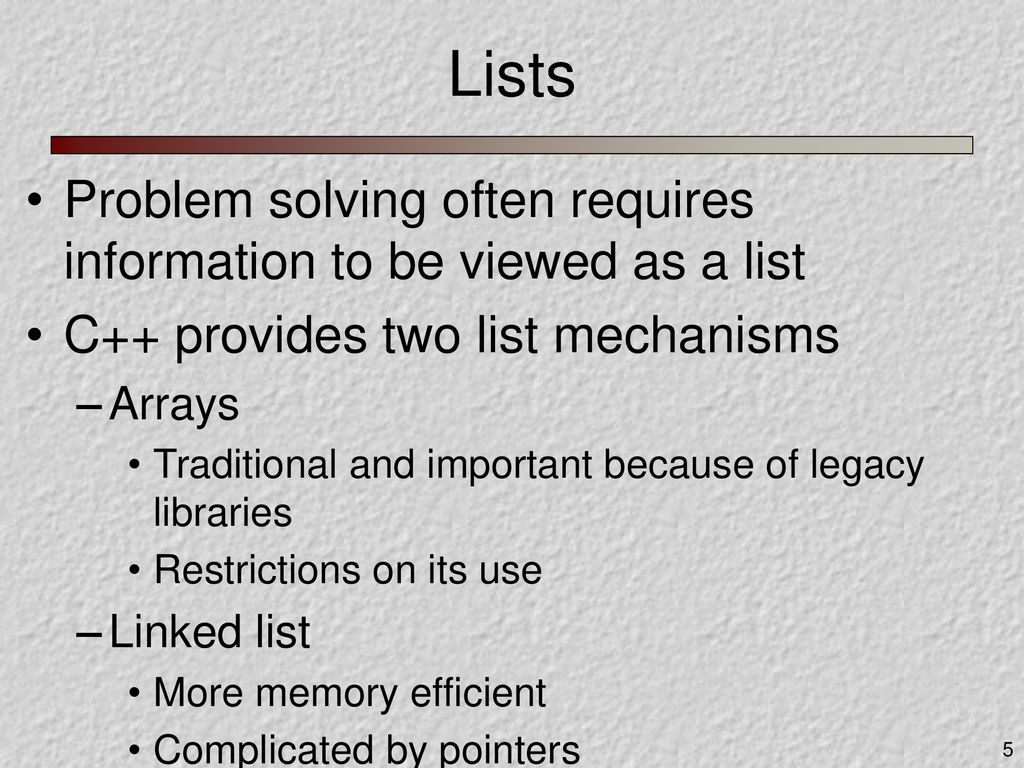 Lists

• Problem solving often requires information to be viewed as a list

• C++ provides two list mechanisms

– Arrays

• Traditional and important because of legacy libraries

• Restrictions on its use

– Linked list

• More memory efficient

• Complicated by pointers

5